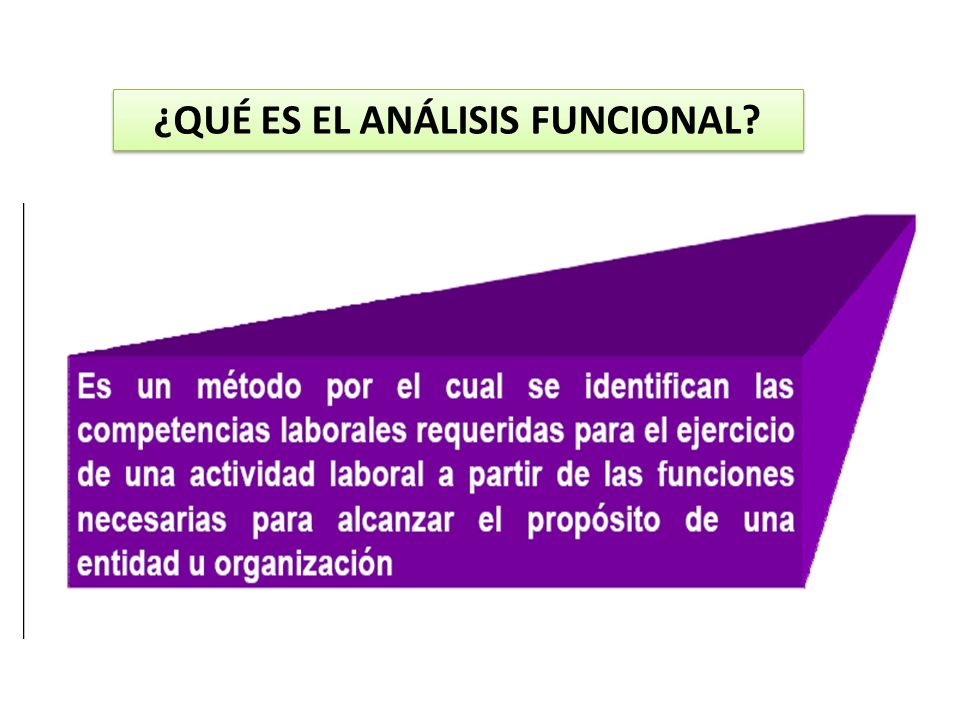 ¿QUÉ ES EL ANÁLISIS FUNCIONAL?

Es un método por el cual se identifican las competencias laborales requeridas para el ejercicio de una actividad laboral a partir de las funciones necesarias para alcanzar el propósito de una entidad u organización